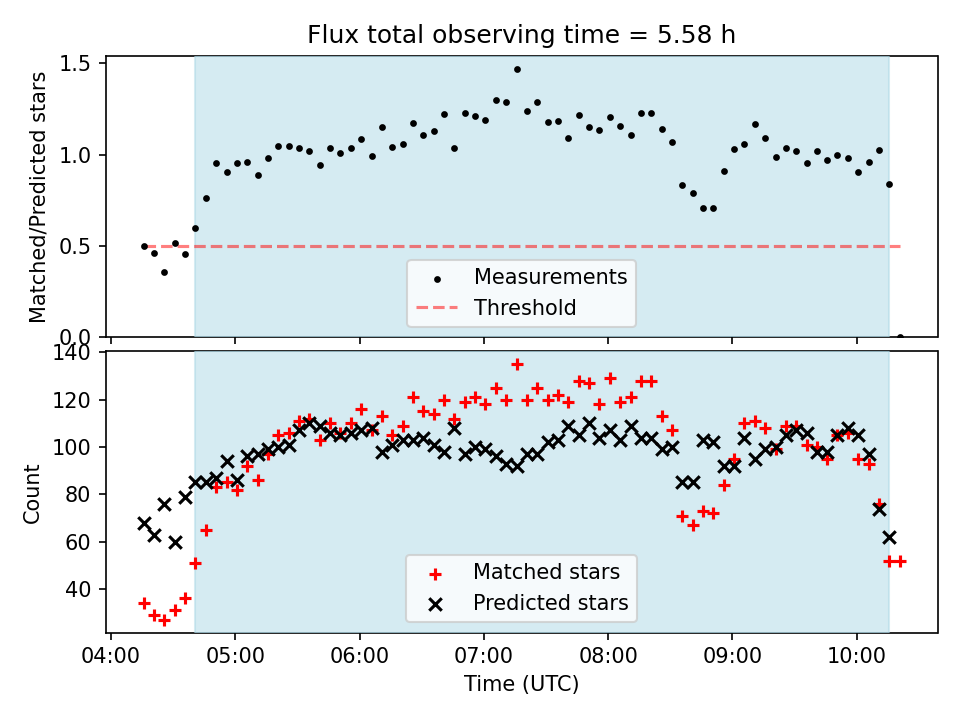 Flux total observing time = 5.58 h

Matched/Predicted stars

1.5
1.0
0.5
0.0

Measurements
Threshold

Count

140
120
100
80
60
40

Matched stars
Predicted stars

04:00 05:00 06:00 07:00 08:00 09:00 10:00

Time (UTC)